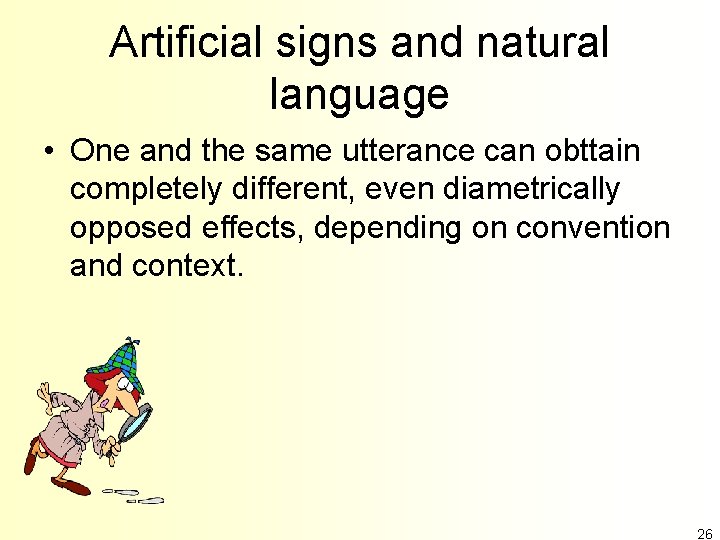 Artificial signs and natural language

• One and the same utterance can obttain completely different, even diametrically opposed effects, depending on convention and context.

26